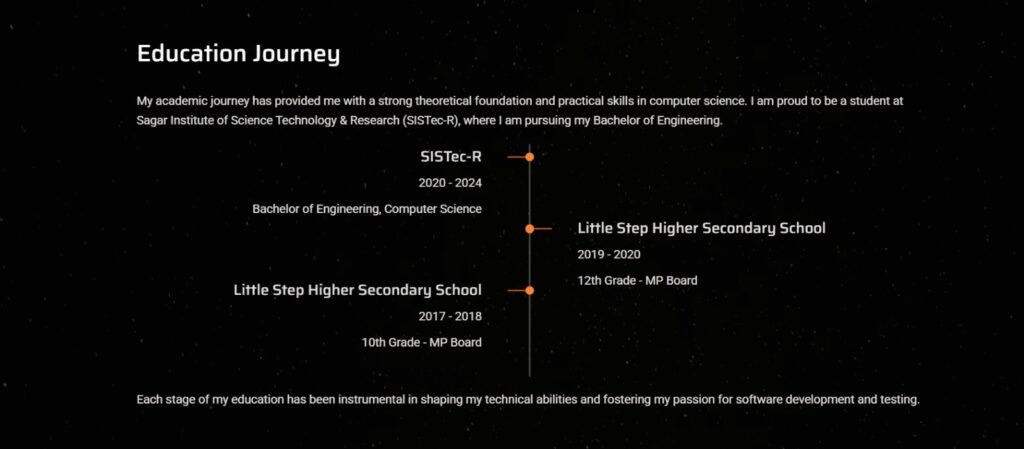 Education Journey

My academic journey has provided me with a strong theoretical foundation and practical skills in computer science. I am proud to be a student at Sagar Institute of Science Technology & Research (SISTec-R), where I am pursuing my Bachelor of Engineering.

SISTec-R

2020 - 2024

Bachelor of Engineering, Computer Science

Little Step Higher Secondary School

2019 - 2020

12th Grade - MP Board

Little Step Higher Secondary School

2017 - 2018

10th Grade - MP Board

Each stage of my education has been instrumental in shaping my technical abilities and fostering my passion for software development and testing.